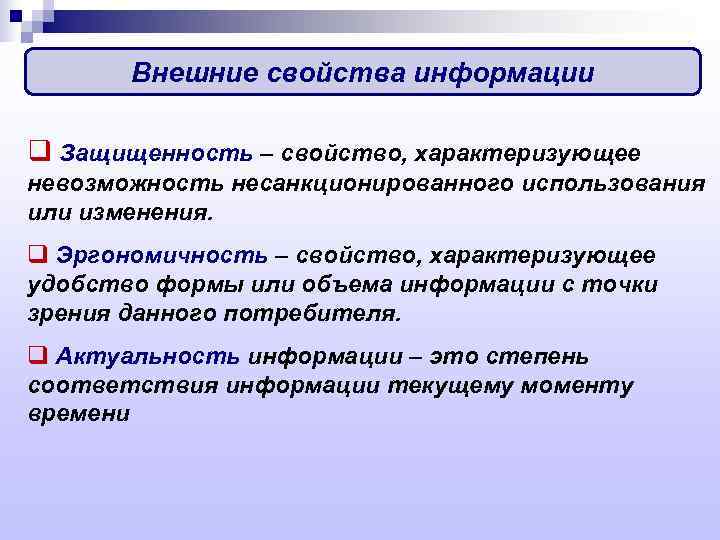 Внешние свойства информации

❑ Защищенность – свойство, характеризующее невозможность несанкционированного использования или изменения.

❑ Эргономичность – свойство, характеризующее удобство формы или объема информации с точки зрения данного потребителя.

❑ Актуальность информации – это степень соответствия информации текущему моменту времени